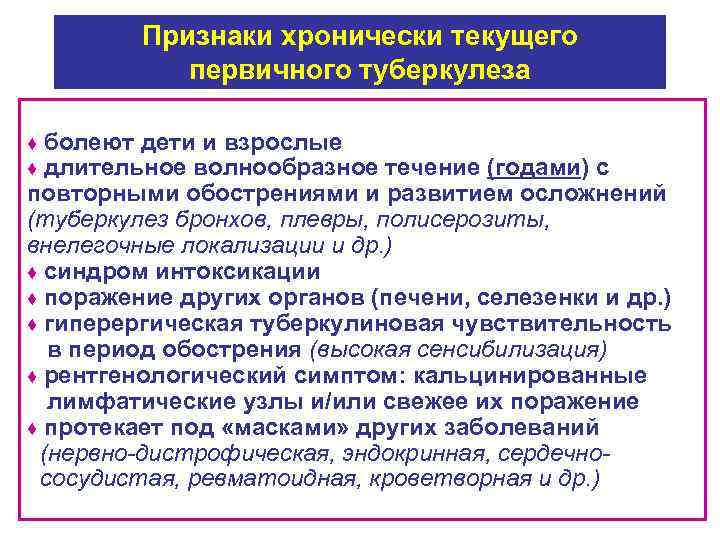 Признаки хронически текущего первичного туберкулеза

♦ болеют дети и взрослые
♦ длительное волнообразное течение (годами) с повторными обострениями и развитием осложнений (туберкулез бронхов, плевры, полисерозиты, внелегочные локализации и др.)
♦ синдром интоксикации
♦ поражение других органов (печени, селезенки и др.)
♦ гиперергическая туберкулиновая чувствительность в период обострения (высокая сенсибилизация)
♦ рентгенологический симптом: кальцинированные лимфатические узлы и/или свежее их поражение
♦ протекает под «масками» других заболеваний (нервно-дистрофическая, эндокринная, сердечно-сосудистая, ревматоидная, кроветворная и др.)